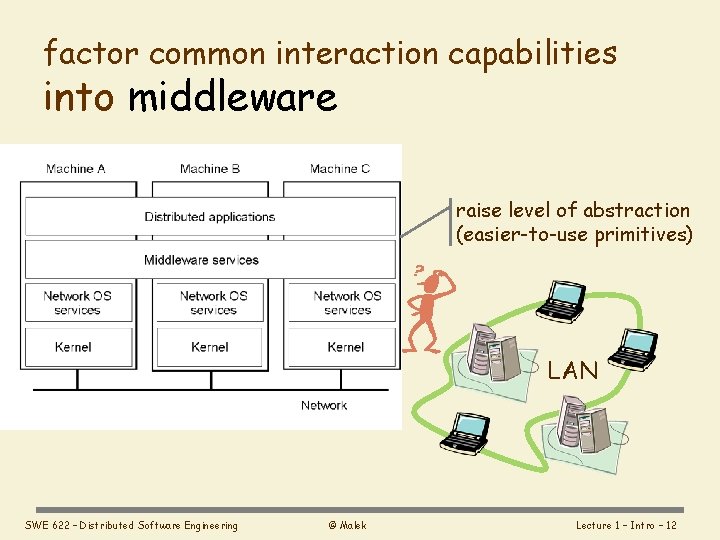 factor common interaction capabilities into middleware

Machine A
Machine B
Machine C
Distributed applications
Middleware services
Network OS services
Network OS services
Network OS services
Kernel
Kernel
Kernel
Network

raise level of abstraction (easier-to-use primitives)

?

LAN

SWE 622 – Distributed Software Engineering
© Malek
Lecture 1 – Intro – 12